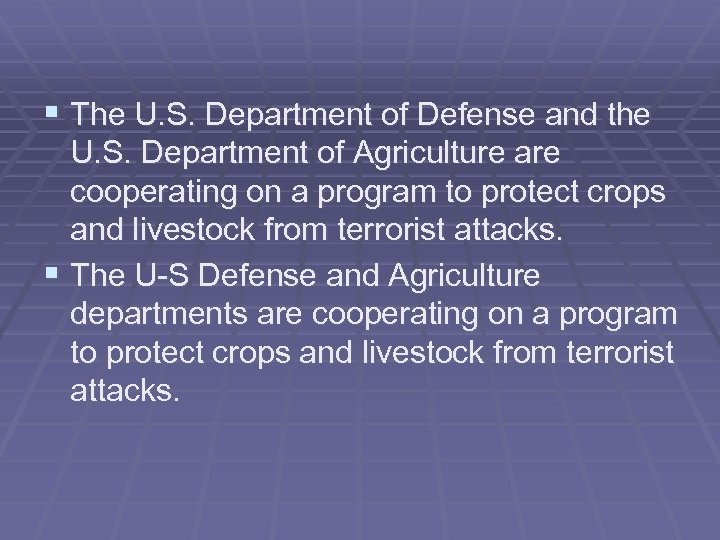 ▪ The U.S. Department of Defense and the U.S. Department of Agriculture are cooperating on a program to protect crops and livestock from terrorist attacks.

▪ The U-S Defense and Agriculture departments are cooperating on a program to protect crops and livestock from terrorist attacks.